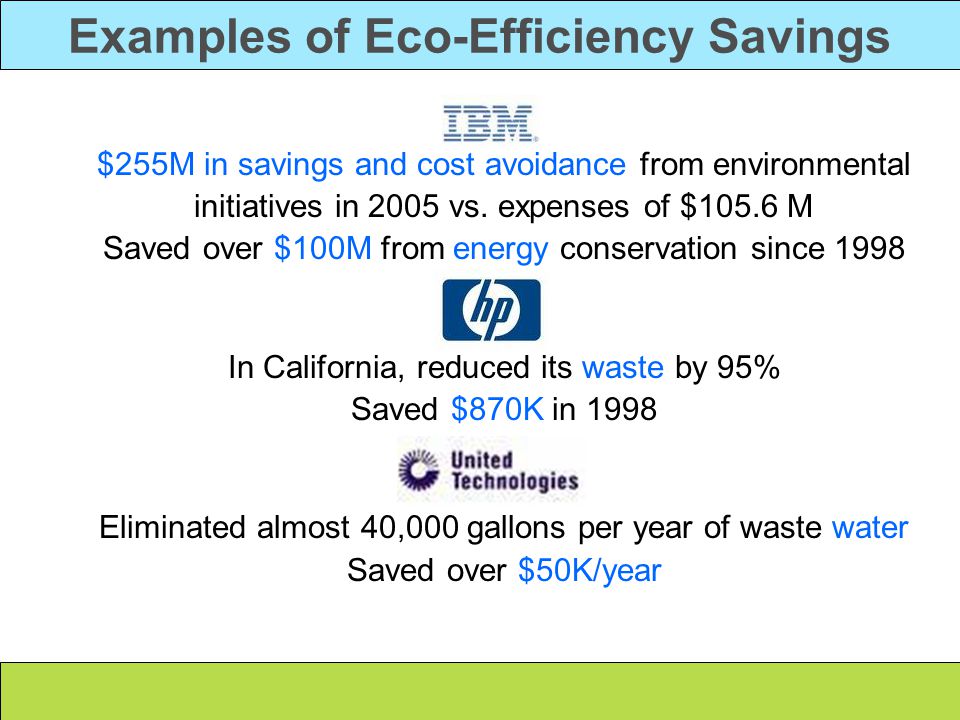 Examples of Eco-Efficiency Savings

IBM

\$255M in savings and cost avoidance from environmental initiatives in 2005 vs. expenses of \$105.6 M

Saved over \$100M from energy conservation since 1998

hp

In California, reduced its waste by 95%

Saved \$870K in 1998

United Technologies

Eliminated almost 40,000 gallons per year of waste water

Saved over \$50K/year